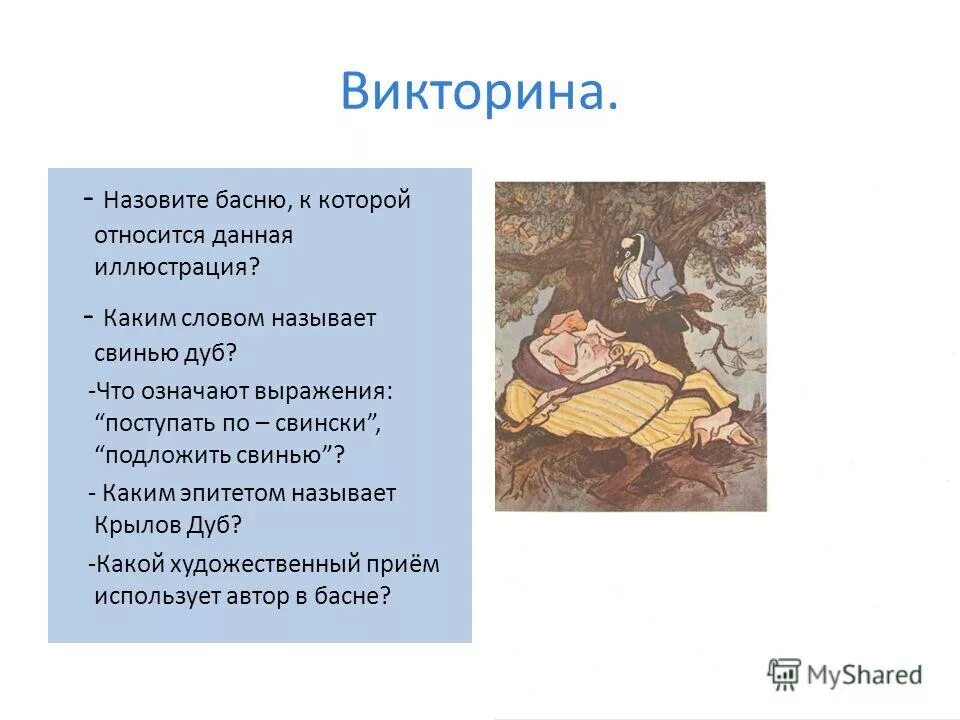 Викторина.

- Назовите басню, к которой относится данная иллюстрация?

- Каким словом называет свинью дуб?

-Что означают выражения: “поступать по – свински”, “подложить свинью”?

- Каким эпитетом называет Крылов Дуб?

-Какой художественный приём использует автор в басне?

MyShared